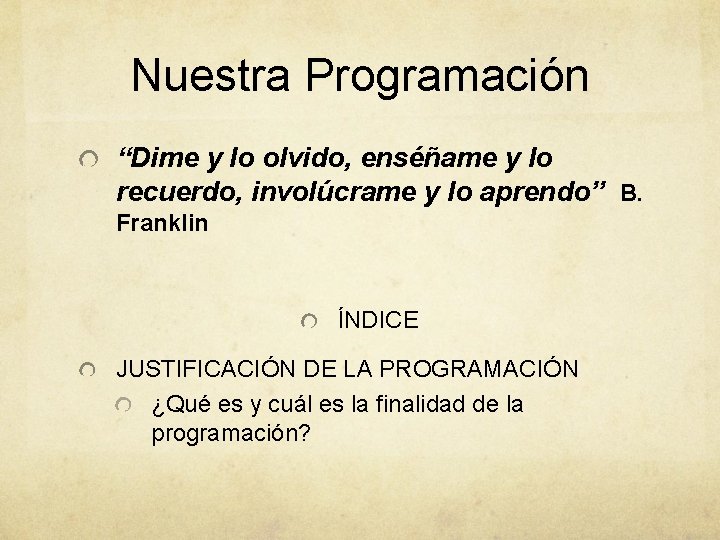 Nuestra Programación

“Dime y lo olvido, enséñame y lo recuerdo, involúcrame y lo aprendo” B. Franklin

ÍNDICE

JUSTIFICACIÓN DE LA PROGRAMACIÓN

¿Qué es y cuál es la finalidad de la programación?